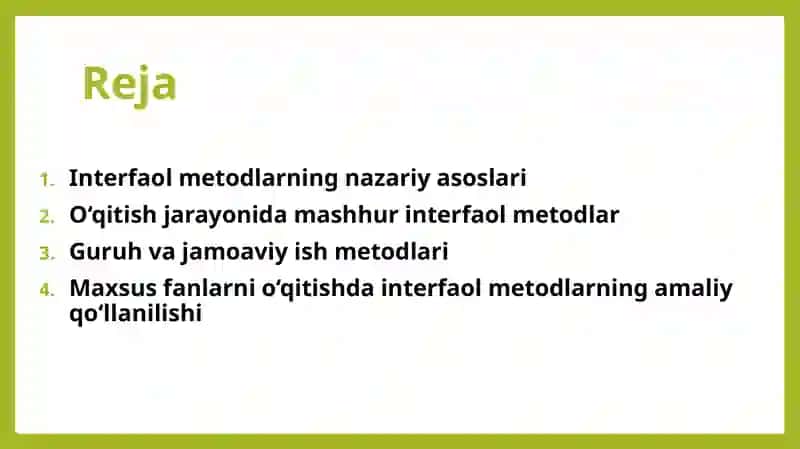 Reja

1. Interfaol metodlarning nazariy asoslari
2. O‘qitish jarayonida mashhur interfaol metodlar
3. Guruh va jamoaviy ish metodlari
4. Maxsus fanlarni o‘qitishda interfaol metodlarning amaliy qo‘llanilishi